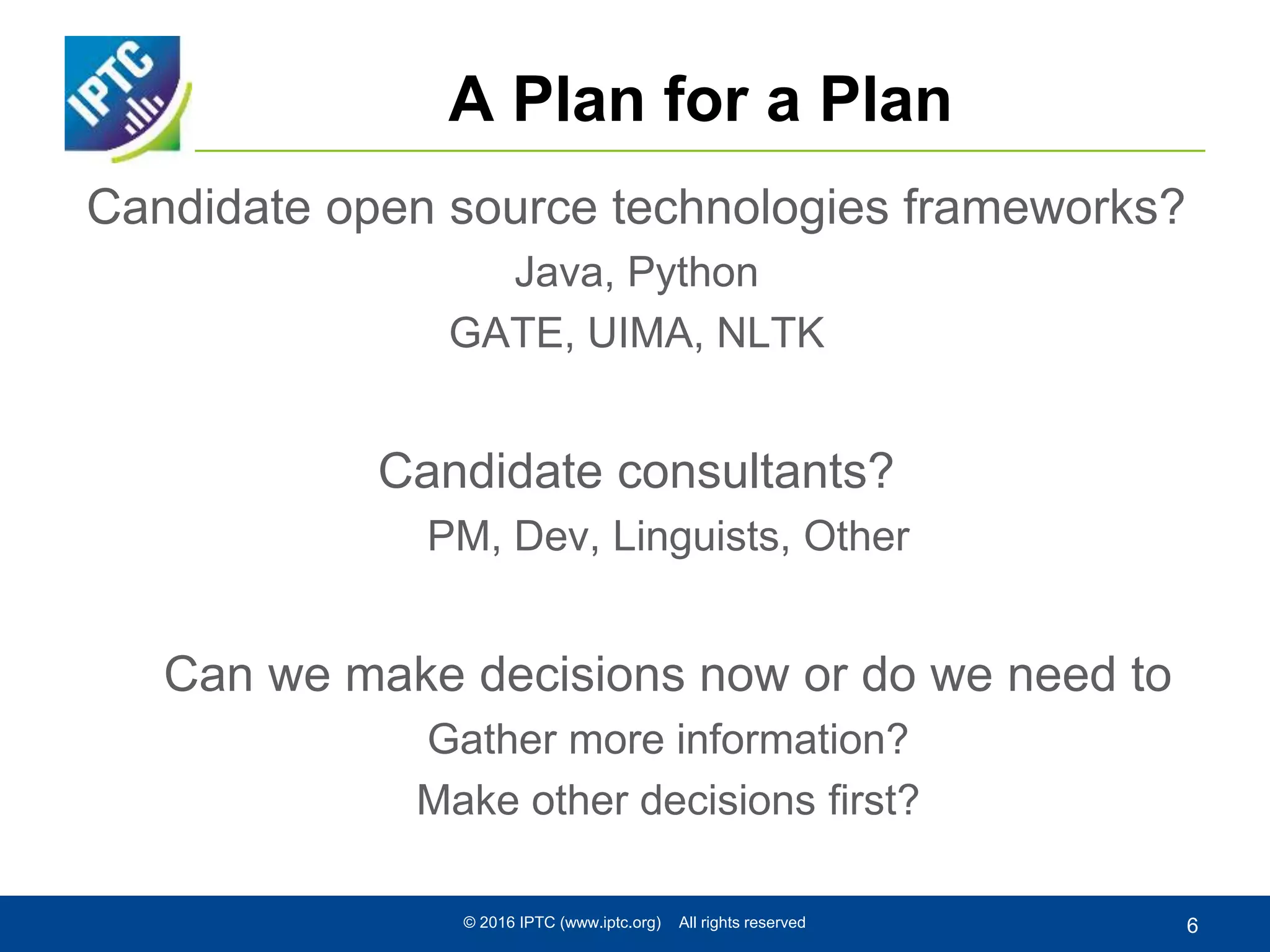 IPTC

A Plan for a Plan

Candidate open source technologies frameworks?

Java, Python

GATE, UIMA, NLTK

Candidate consultants?

PM, Dev, Linguists, Other

Can we make decisions now or do we need to

Gather more information?

Make other decisions first?

© 2016 IPTC (www.iptc.org) All rights reserved

6